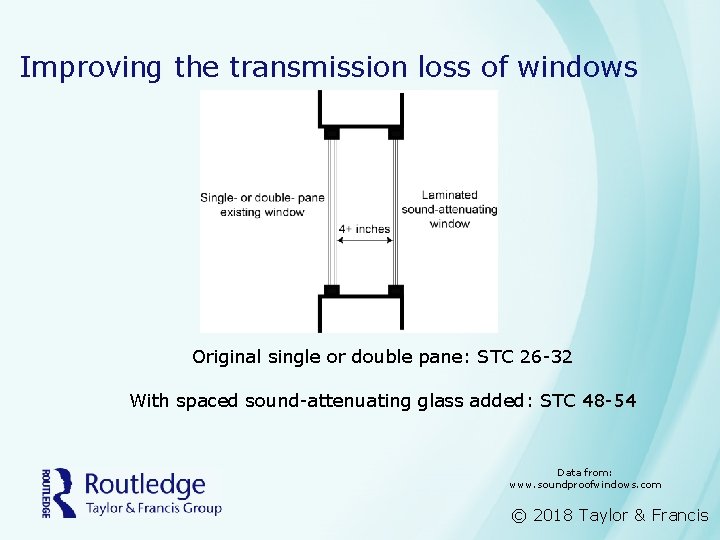 Improving the transmission loss of windows

Single- or double- pane existing window

4+ inches

Laminated sound-attenuating window

Original single or double pane: STC 26-32

With spaced sound-attenuating glass added: STC 48-54

ROUTLEDGE

Routledge
Taylor & Francis Group

Data from:
www.soundproofwindows.com

© 2018 Taylor & Francis